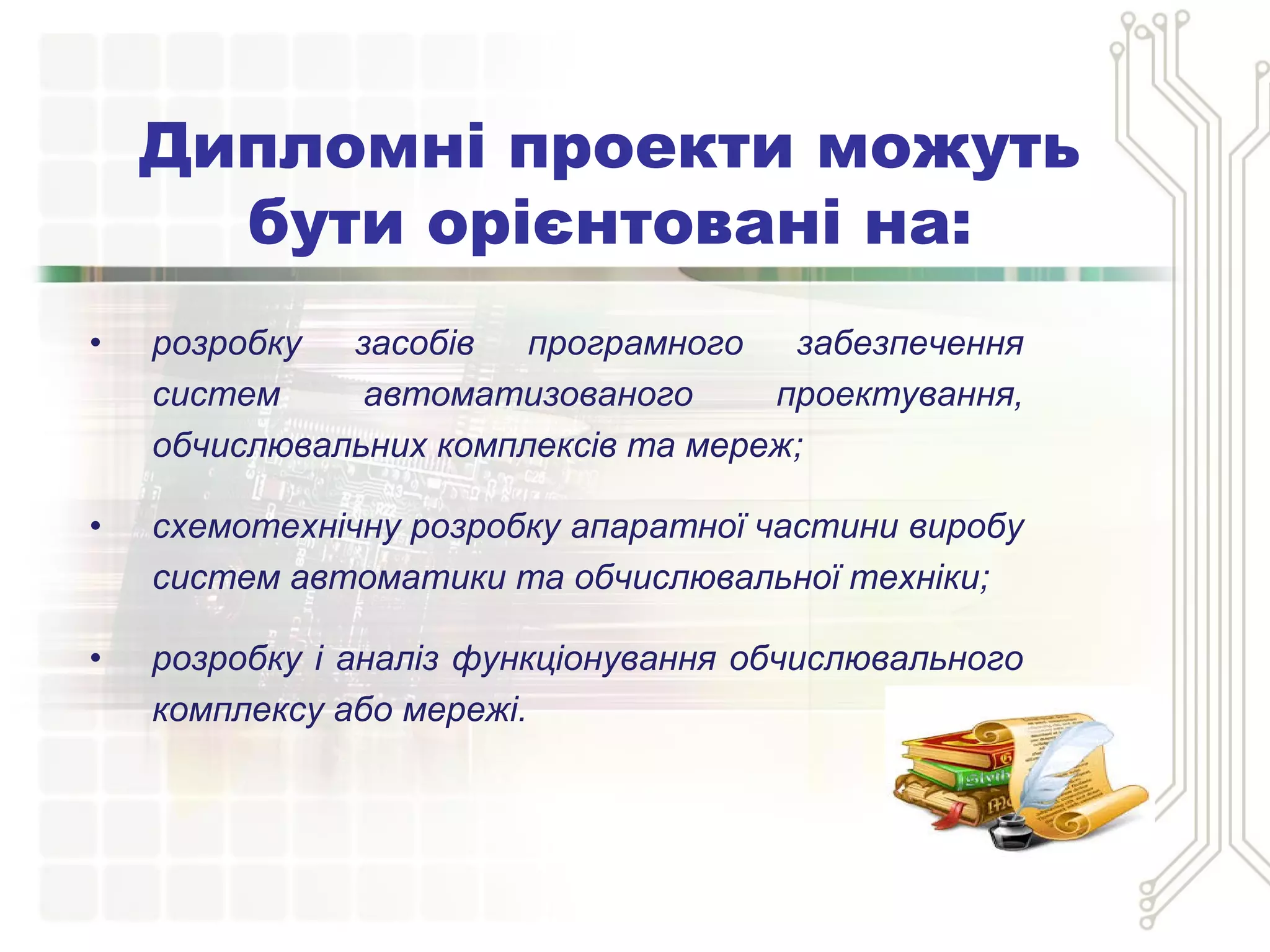 Дипломні проекти можуть бути орієнтовані на:

• розробку засобів програмного забезпечення систем автоматизованого проектування, обчислювальних комплексів та мереж;

• схемотехнічну розробку апаратної частини виробу систем автоматики та обчислювальної техніки;

• розробку і аналіз функціонування обчислювального комплексу або мережі.